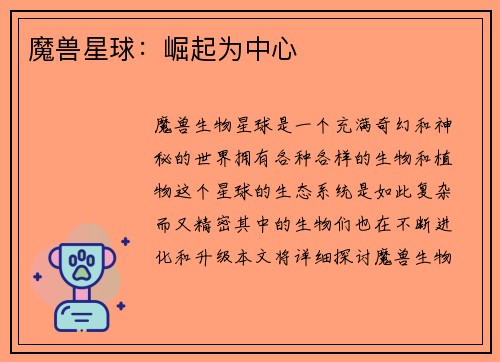 魔兽星球：崛起为中心

魔兽生物星球是一个充满奇幻和神秘的世界拥有各种各样的生物和植物这个星球的生态系统是如此复杂而又精密其中的生物们也在不断进化和升级本文将详细探讨魔兽生物